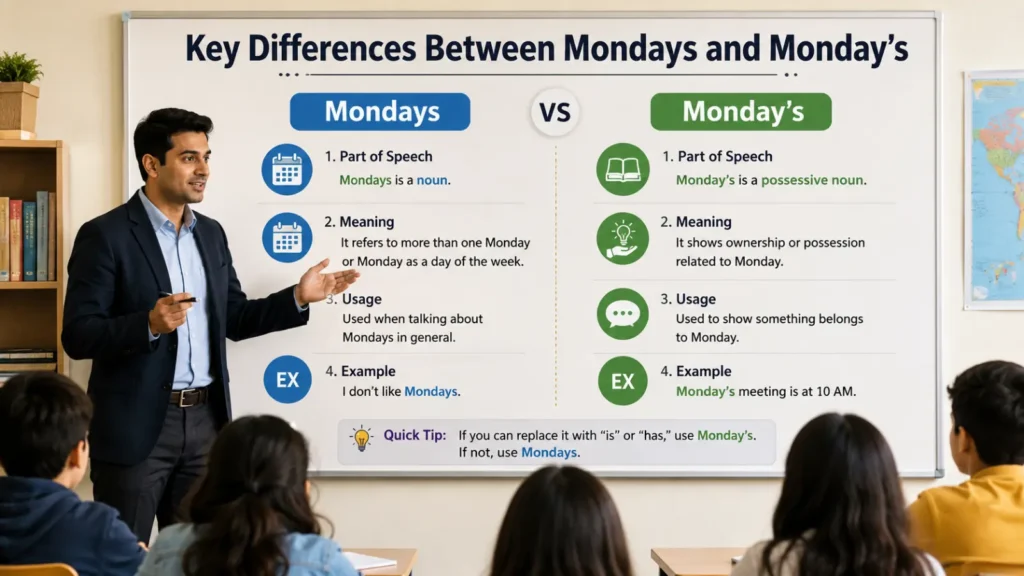 Key Differences Between Mondays and Monday's

Mondays

VS

Monday's

1. Part of Speech
Mondays is a noun.

2. Meaning
It refers to more than one Monday or Monday as a day of the week.

3. Usage
Used when talking about Mondays in general.

EX

4. Example
I don't like Mondays.

1. Part of Speech
Monday's is a possessive noun.

2. Meaning
It shows ownership or possession related to Monday.

3. Usage
Used to show something belongs to Monday.

EX

4. Example
Monday's meeting is at 10 AM.

Quick Tip: If you can replace it with "is" or "has," use Monday's. If not, use Mondays.